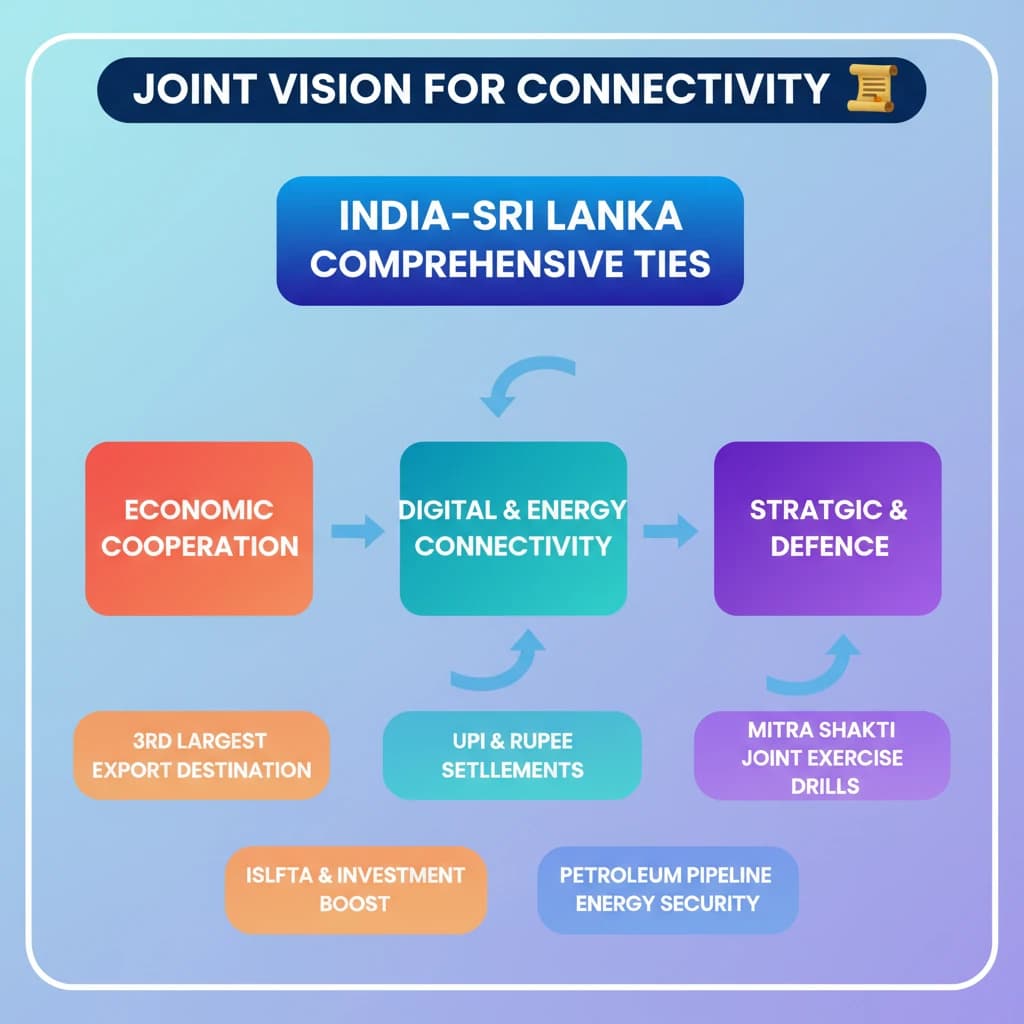 JOINT VISION FOR CONNECTIVITY

INDIA-SRI LANKA COMPREHENSIVE TIES

ECONOMIC COOPERATION

DIGITAL & ENERGY CONNECTIVITY

STRATGIC & DEFENCE

3RD LARGEST EXPORT DESTINATION

UPI & RUPEE SETLLEMENTS

MITRA SHAKTI JOINT EXERCISE DRILLS

ISLFTA & INVESTMENT BOOST

PETROLEUM PIPELINE ENERGY SECURITY